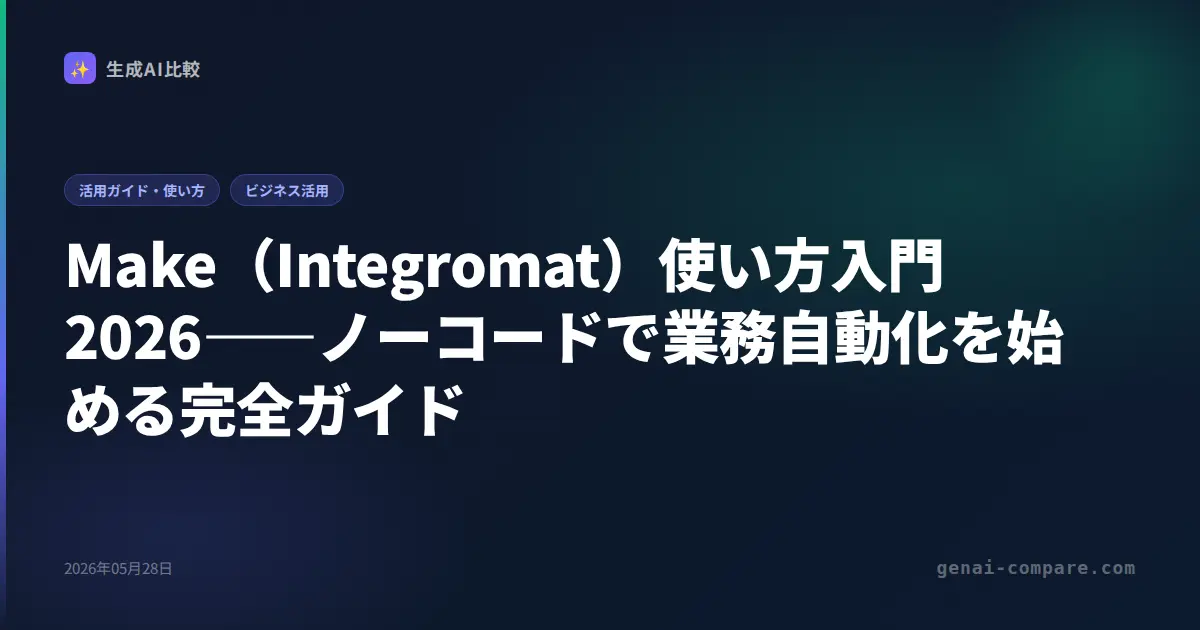 生成AI比較

活用ガイド・使い方

ビジネス活用

Make（Integromat）使い方入門2026──ノーコードで業務自動化を始める完全ガイド

2026年05月28日

genai-compare.com